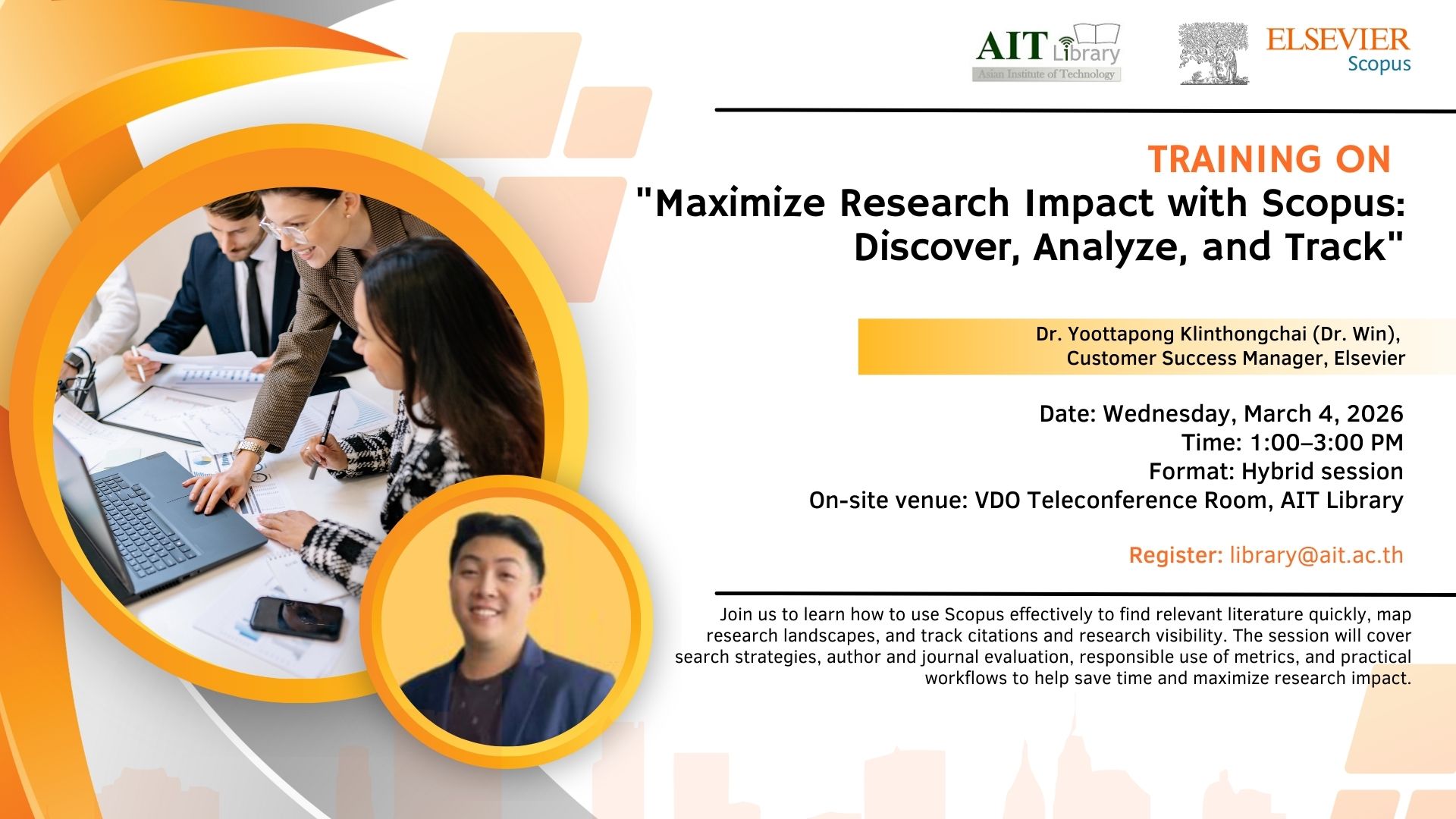 AIT Library
Asian Institute of Technology

ELSEVIER
Scopus

TRAINING ON
"Maximize Research Impact with Scopus: Discover, Analyze, and Track"

Dr. Yoottapong Klinthongchai (Dr. Win),
Customer Success Manager, Elsevier

Date: Wednesday, March 4, 2026
Time: 1:00–3:00 PM
Format: Hybrid session
On-site venue: VDO Teleconference Room, AIT Library

Register: library@ait.ac.th

Join us to learn how to use Scopus effectively to find relevant literature quickly, map research landscapes, and track citations and research visibility. The session will cover search strategies, author and journal evaluation, responsible use of metrics, and practical workflows to help save time and maximize research impact.